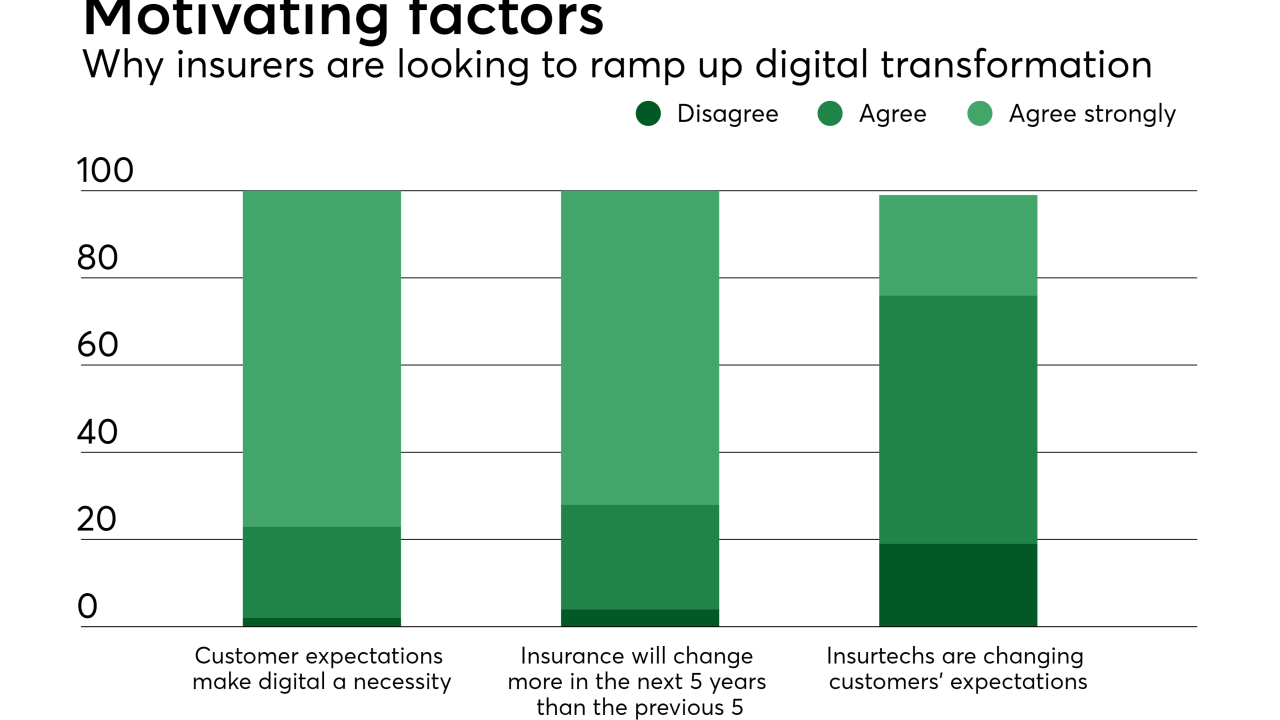 Motivating factors
Why insurers are looking to ramp up digital transformation

Disagree
Agree
Agree strongly

100
80
60
40
20
0

Customer expectations make digital a necessity

Insurance will change more in the next 5 years than the previous 5

Insurtechs are changing customers' expectations